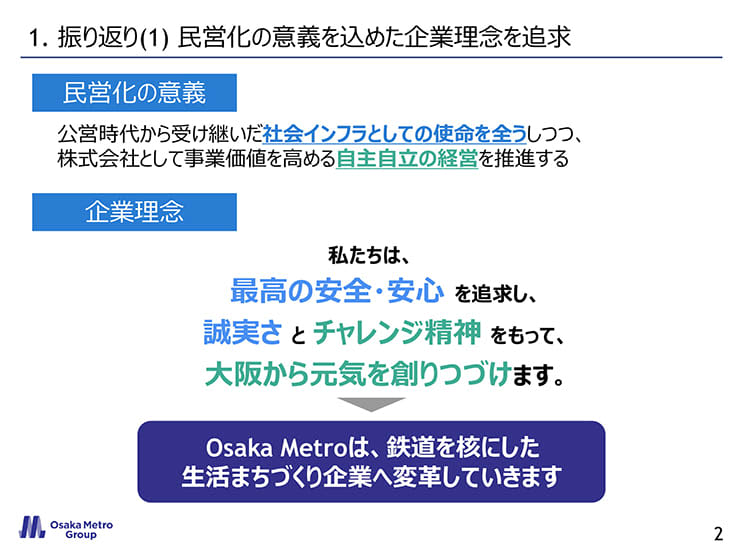 1. 振り返り(1) 民営化の意義を込めた企業理念を追求

民営化の意義

公営時代から受け継いだ社会インフラとしての使命を全うしつつ、株式会社として事業価値を高める自主自立の経営を推進する

企業理念

私たちは、
最高の安全・安心 を追求し、
誠実さ と チャレンジ精神 をもって、
大阪から元気を創りつづけます。

Osaka Metroは、鉄道を核にした
生活まちづくり企業へ変革していきます

Osaka Metro Group

2